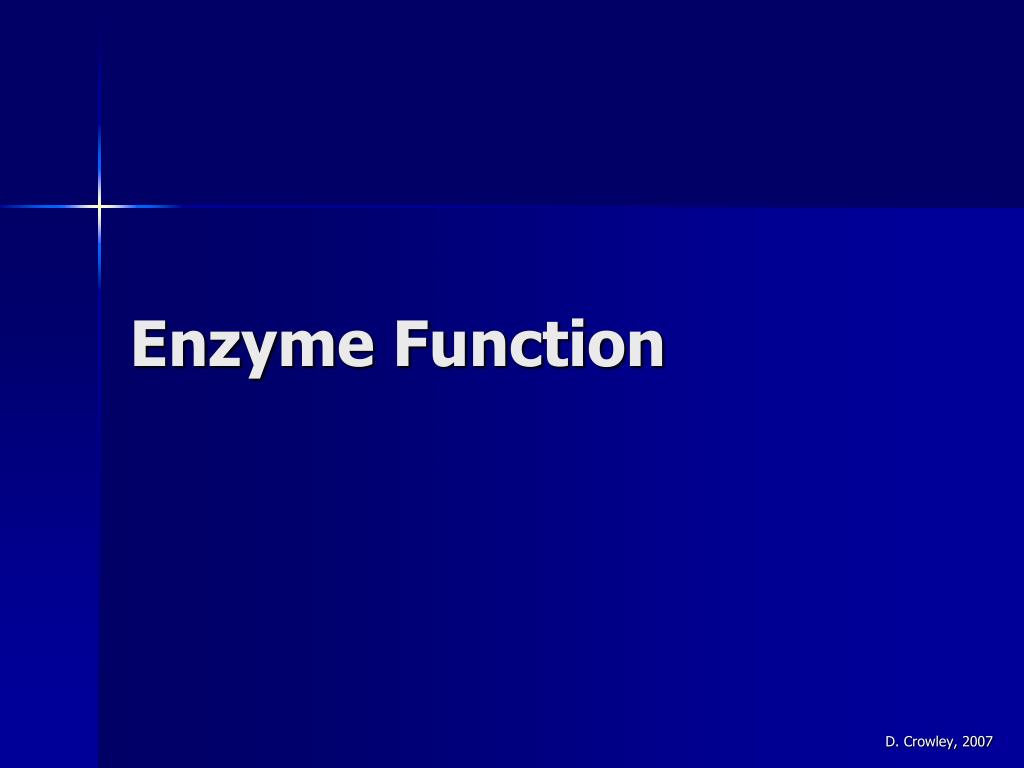 Enzyme Function

D. Crowley, 2007